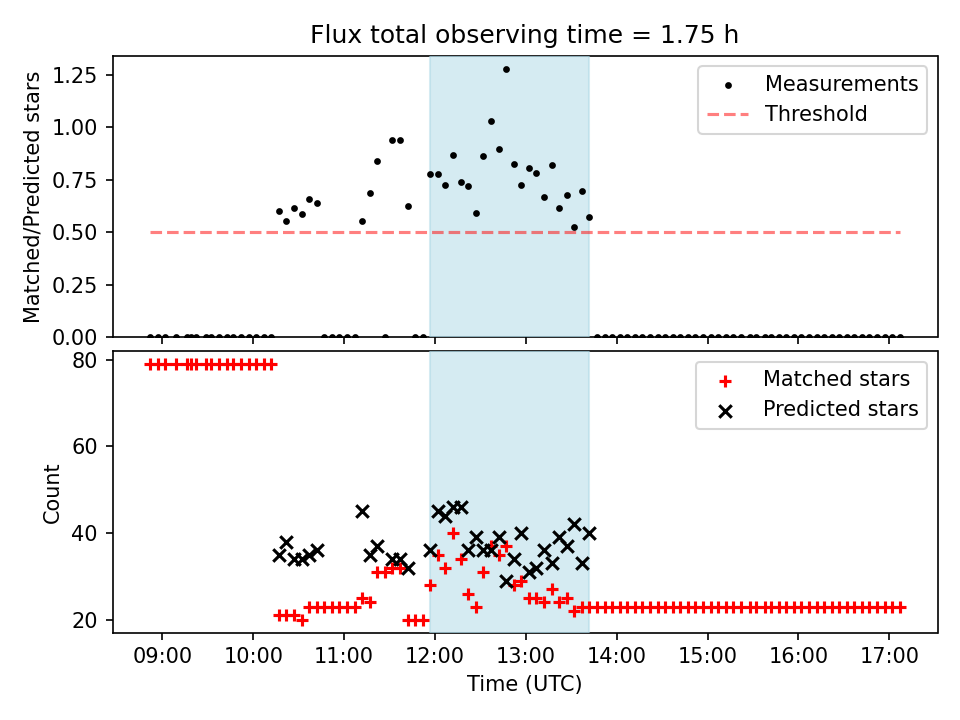 Flux total observing time = 1.75 h

Matched/Predicted stars

1.25
1.00
0.75
0.50
0.25
0.00

Measurements
Threshold

Count

80
60
40
20

Matched stars
Predicted stars

09:00
10:00
11:00
12:00
13:00
14:00
15:00
16:00
17:00

Time (UTC)